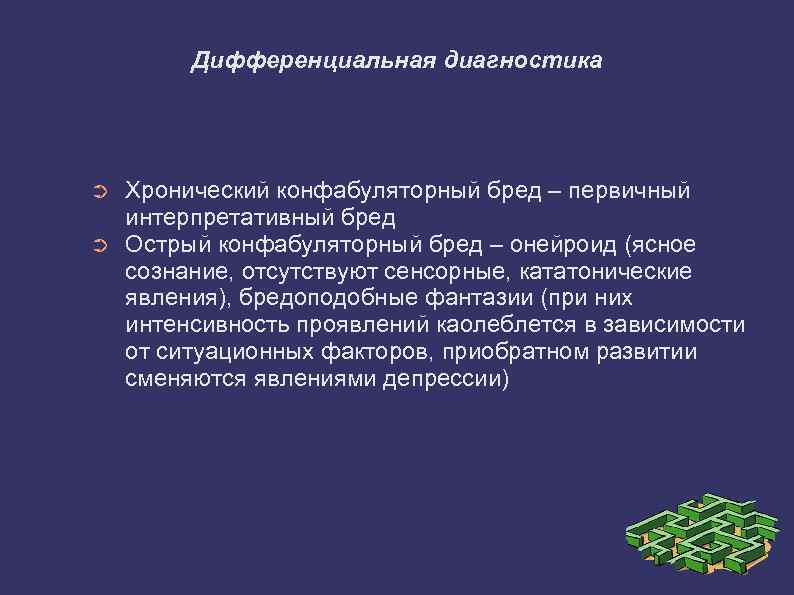 Дифференциальная диагностика

➲ Хронический конфабуляторный бред – первичный интерпретативный бред
➲ Острый конфабуляторный бред – онейроид (ясное сознание, отсутствуют сенсорные, кататонические явления), бредоподобные фантазии (при них интенсивность проявлений каолеблется в зависимости от ситуационных факторов, приобратном развитии сменяются явлениями депрессии)